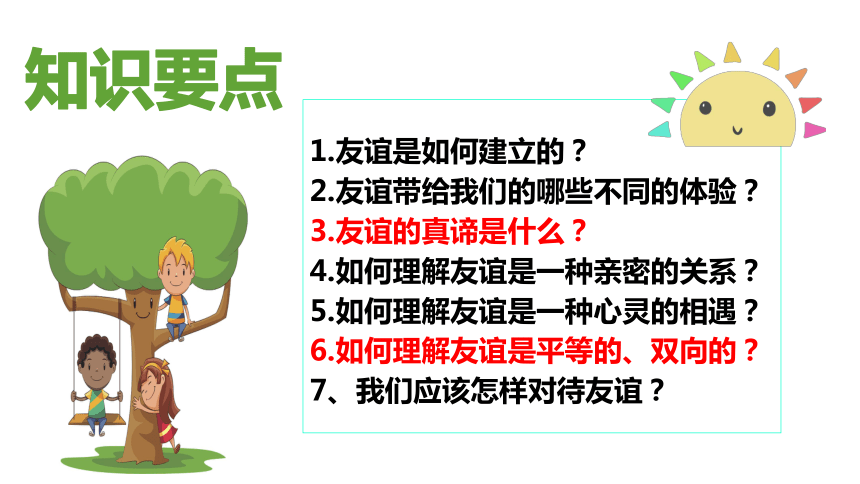 知识要点

1.友谊是如何建立的？
2.友谊带给我们的哪些不同的体验？
3.友谊的真谛是什么？
4.如何理解友谊是一种亲密的关系？
5.如何理解友谊是一种心灵的相遇？
6.如何理解友谊是平等的、双向的？
7、我们应该怎样对待友谊？